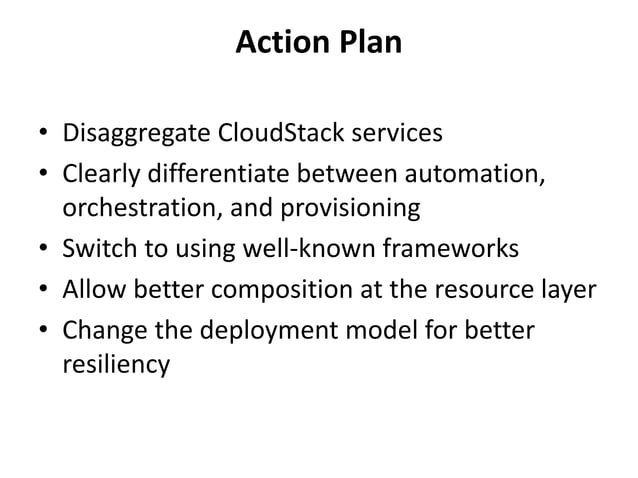 Action Plan

• Disaggregate CloudStack services
• Clearly differentiate between automation, orchestration, and provisioning
• Switch to using well-known frameworks
• Allow better composition at the resource layer
• Change the deployment model for better resiliency